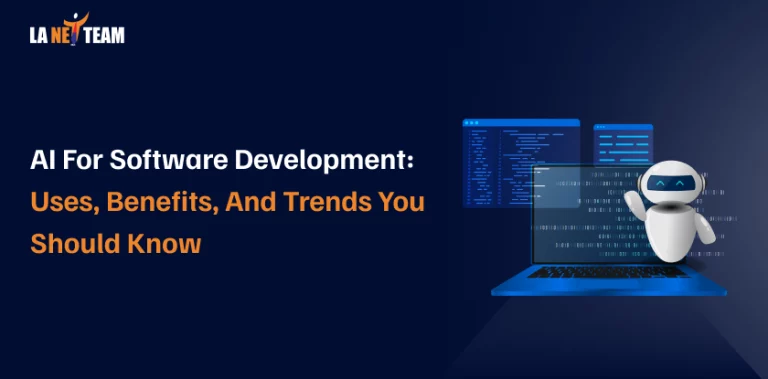 LA NET TEAM

AI For Software Development: Uses, Benefits, And Trends You Should Know